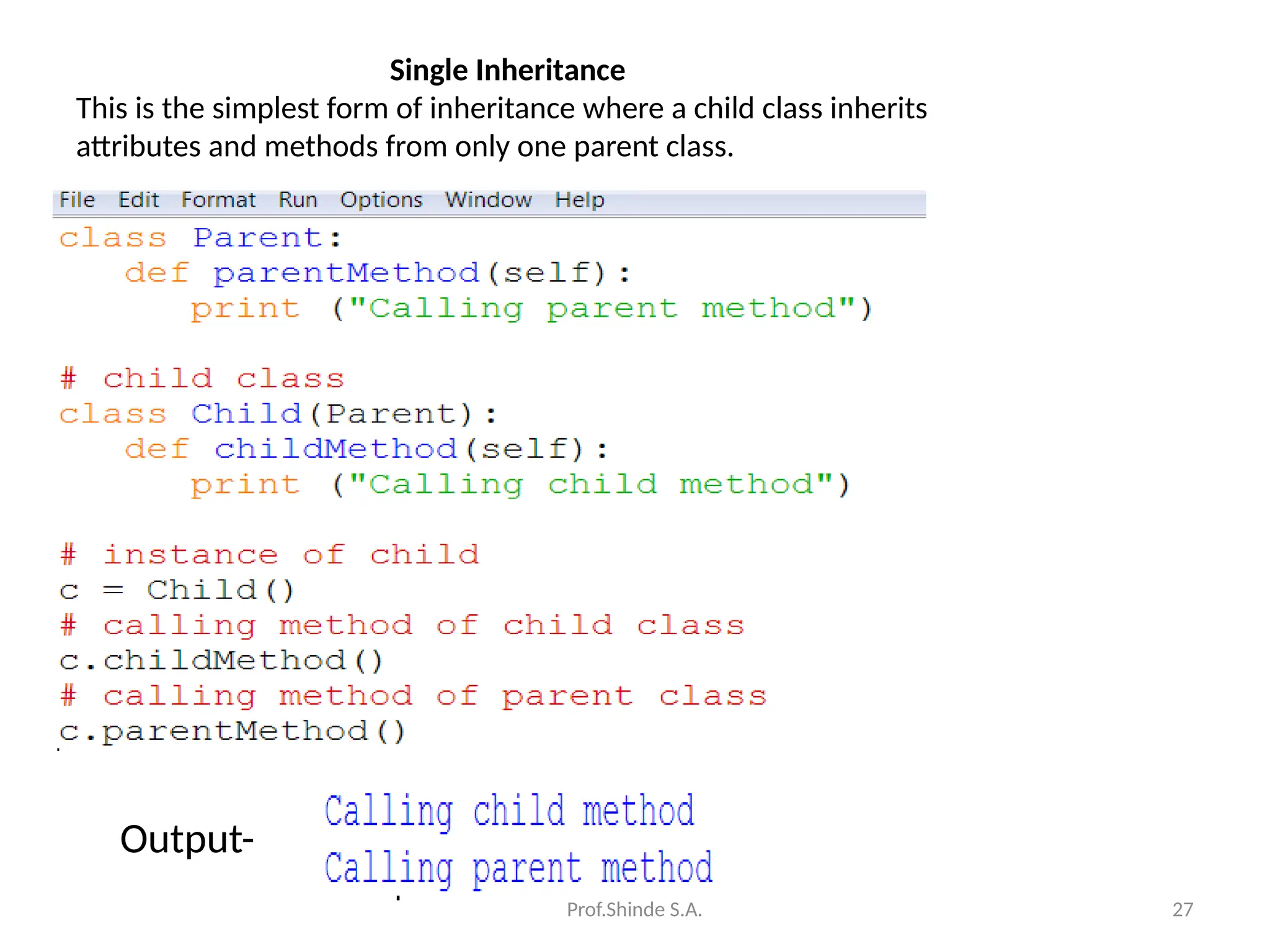 Single Inheritance

This is the simplest form of inheritance where a child class inherits attributes and methods from only one parent class.

File Edit Format Run Options Window Help

class Parent:
    def parentMethod(self):
        print ("Calling parent method")

# child class
class Child(Parent):
    def childMethod(self):
        print ("Calling child method")

# instance of child
c = Child()
# calling method of child class
c.childMethod()
# calling method of parent class
c.parentMethod()

Output-

Calling child method
Calling parent method

Prof.Shinde S.A.

27